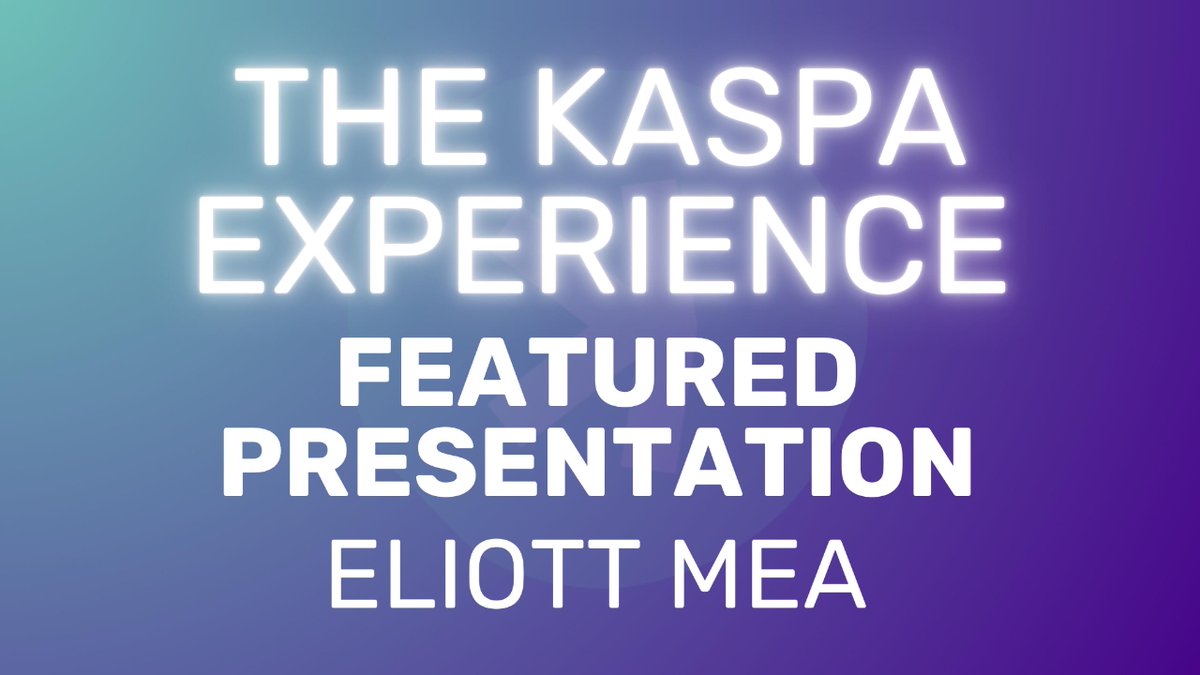 THE KASPA EXPERIENCE

FEATURED PRESENTATION

ELIOTT MEA